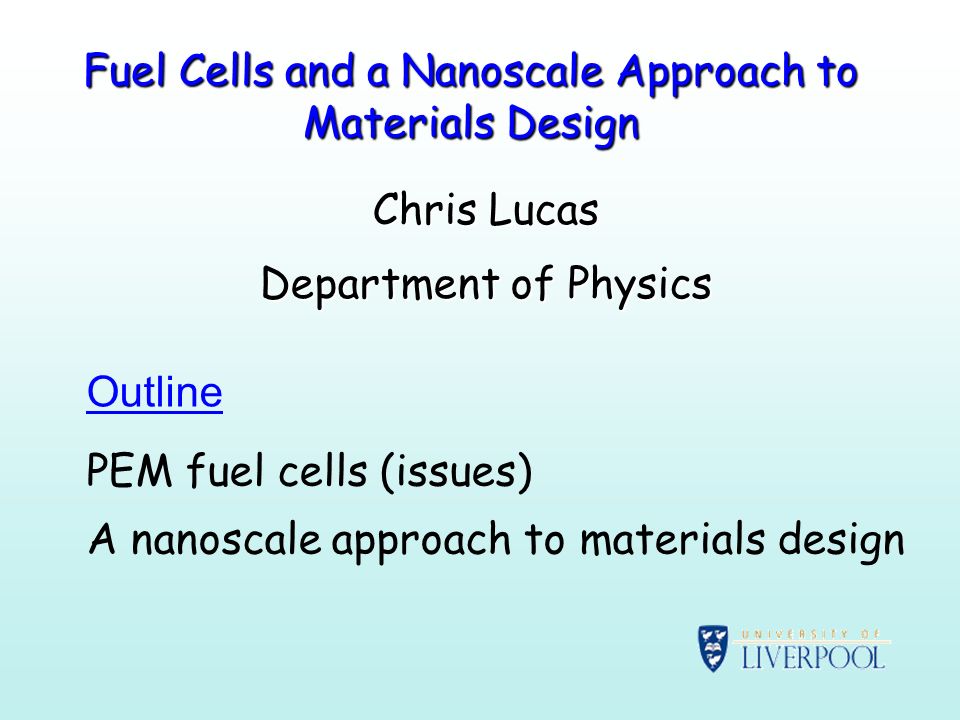 Fuel Cells and a Nanoscale Approach to Materials Design

Chris Lucas

Department of Physics

Outline

PEM fuel cells (issues)

A nanoscale approach to materials design

UNIVERSITY OF LIVERPOOL